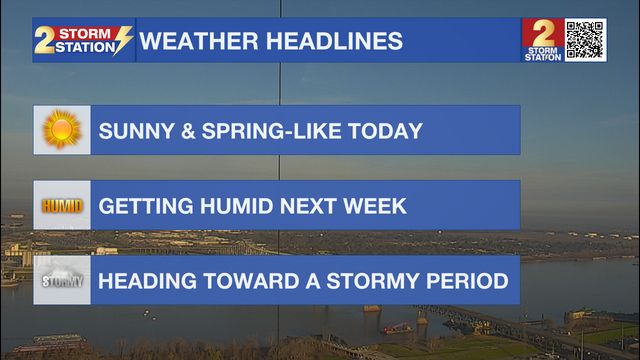 2 STORM STATION WEATHER HEADLINES

2 STORM STATION

SUNNY & SPRING-LIKE TODAY

HUMID

GETTING HUMID NEXT WEEK

STORMY

HEADING TOWARD A STORMY PERIOD